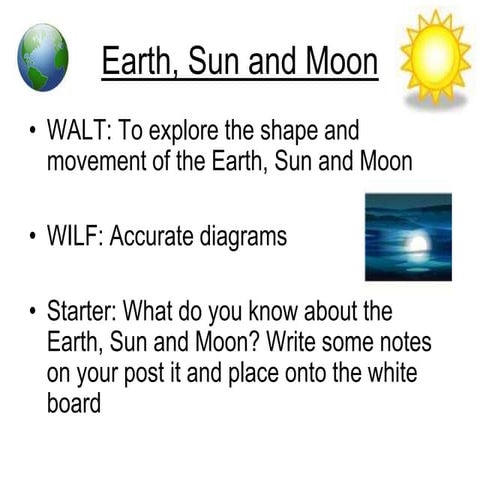 Earth, Sun and Moon

• WALT: To explore the shape and movement of the Earth, Sun and Moon

• WILF: Accurate diagrams

• Starter: What do you know about the Earth, Sun and Moon? Write some notes on your post it and place onto the white board